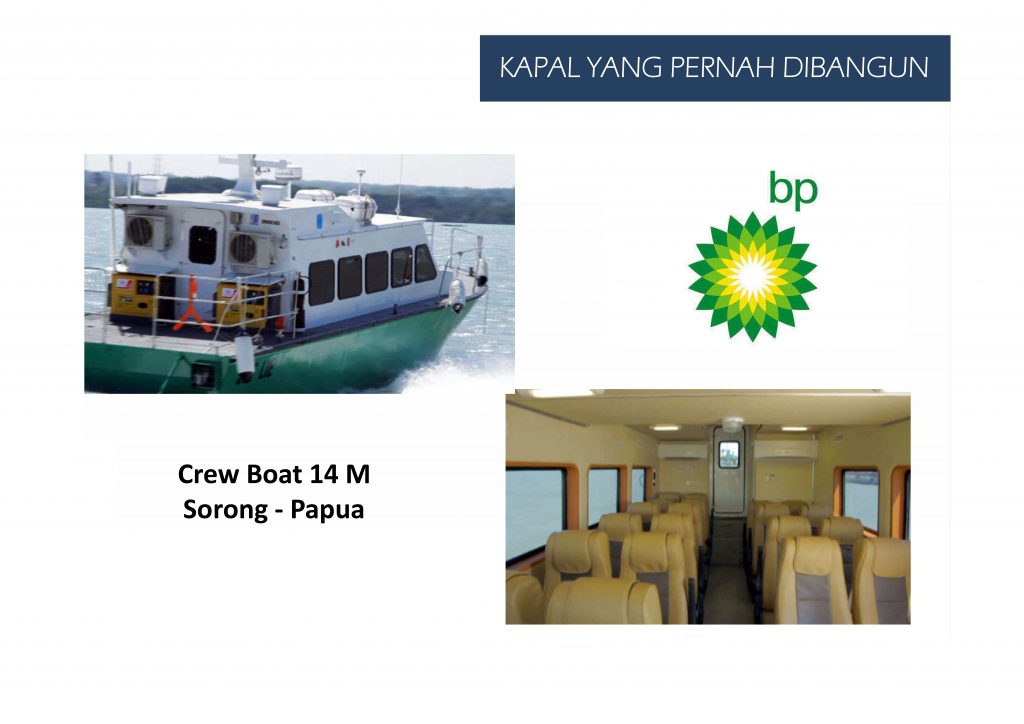 KAPAL YANG PERNAH DIBANGUN

bp

Crew Boat 14 M
Sorong - Papua